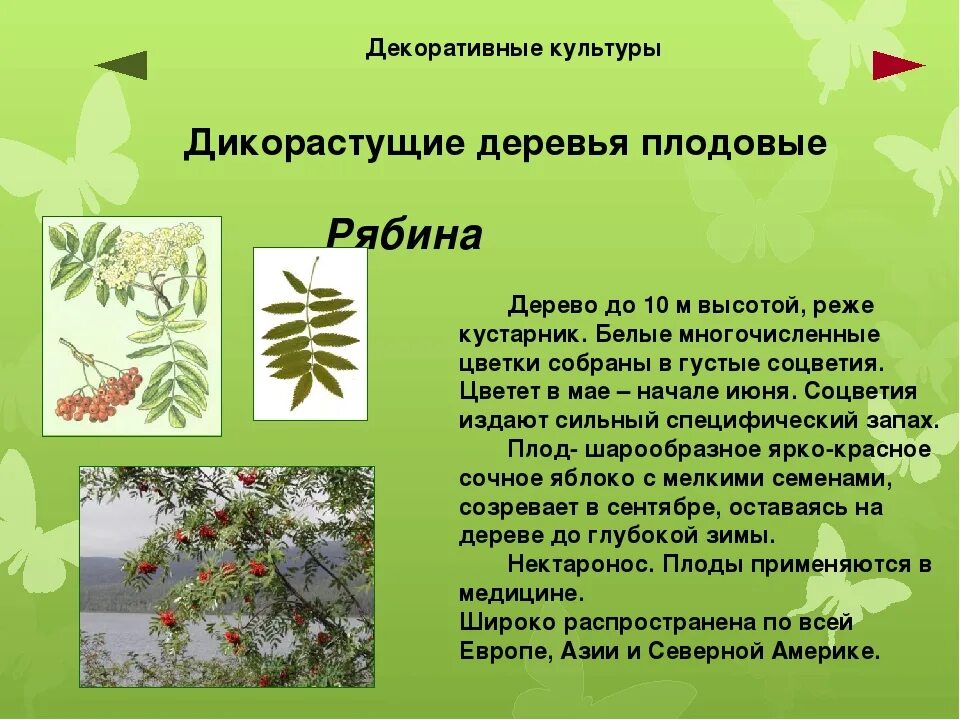 Декоративные культуры

Дикорастущие деревья плодовые

Рябина

Дерево до 10 м высотой, реже кустарник. Белые многочисленные цветки собраны в густые соцветия. Цветет в мае – начале июня. Соцветия издают сильный специфический запах.

Плод- шарообразное ярко-красное сочное яблоко с мелкими семенами, созревает в сентябре, оставаясь на дереве до глубокой зимы.

Нектаронос. Плоды применяются в медицине.
Широко распространена по всей Европе, Азии и Северной Америке.